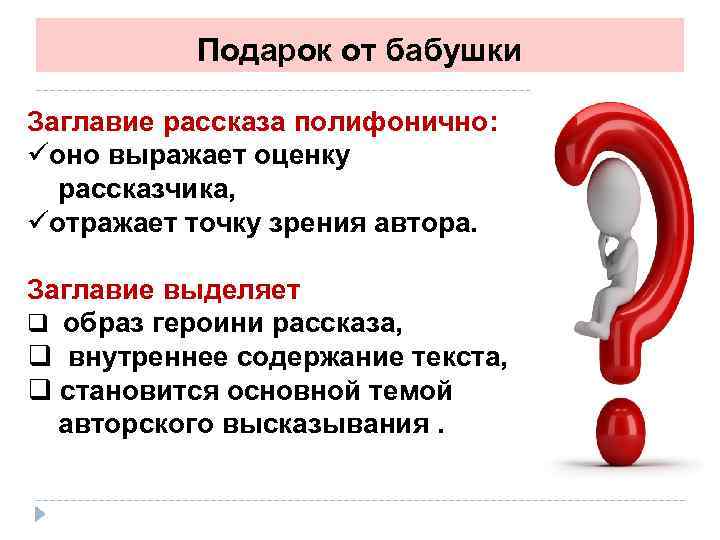 Подарок от бабушки

Заглавие рассказа полифонично:
✓оно выражает оценку рассказчика,
✓отражает точку зрения автора.

Заглавие выделяет
❑ образ героини рассказа,
❑ внутреннее содержание текста,
❑ становится основной темой авторского высказывания .